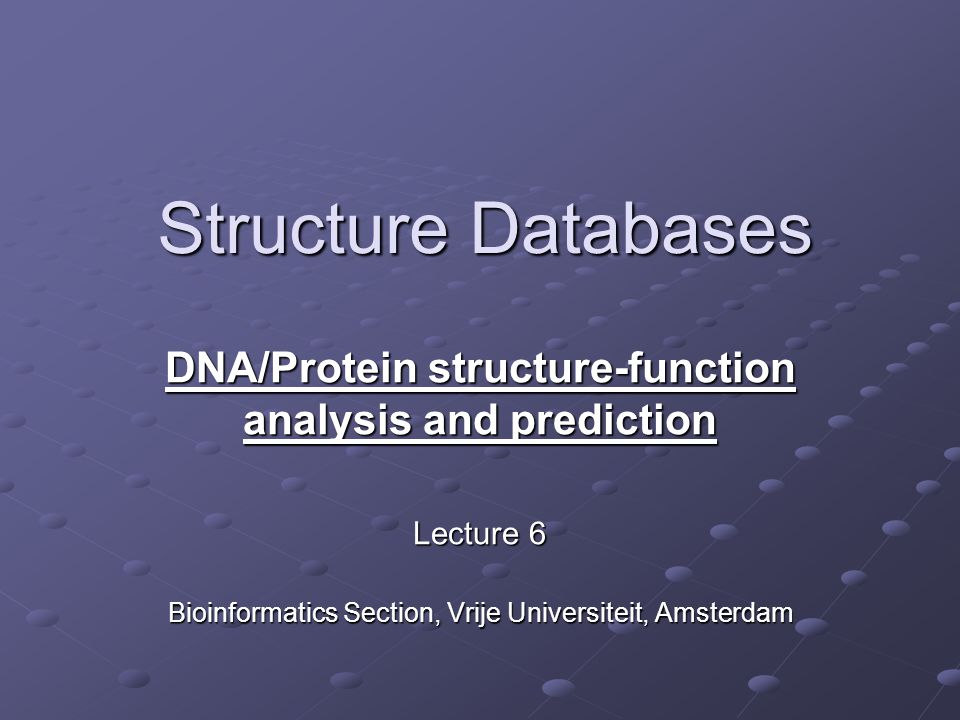 Structure Databases

DNA/Protein structure-function analysis and prediction

Lecture 6

Bioinformatics Section, Vrije Universiteit, Amsterdam